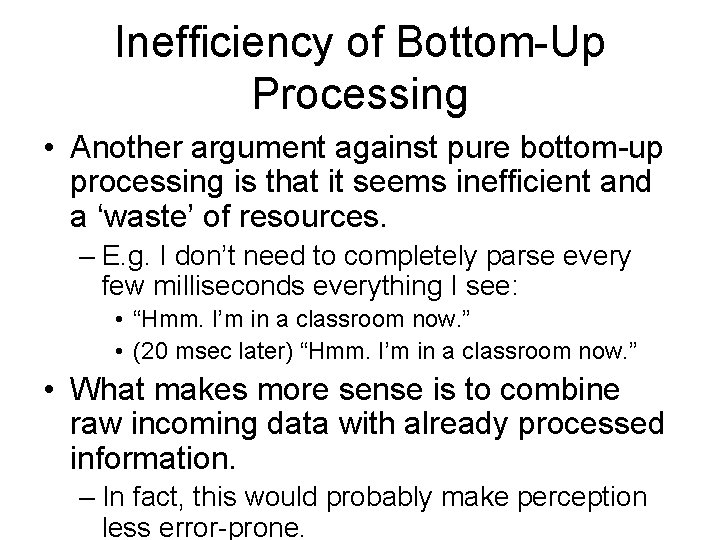 Inefficiency of Bottom-Up Processing

• Another argument against pure bottom-up processing is that it seems inefficient and a ‘waste’ of resources.

– E.g. I don’t need to completely parse every few milliseconds everything I see:

• “Hmm. I’m in a classroom now.”

• (20 msec later) “Hmm. I’m in a classroom now.”

• What makes more sense is to combine raw incoming data with already processed information.

– In fact, this would probably make perception less error-prone.